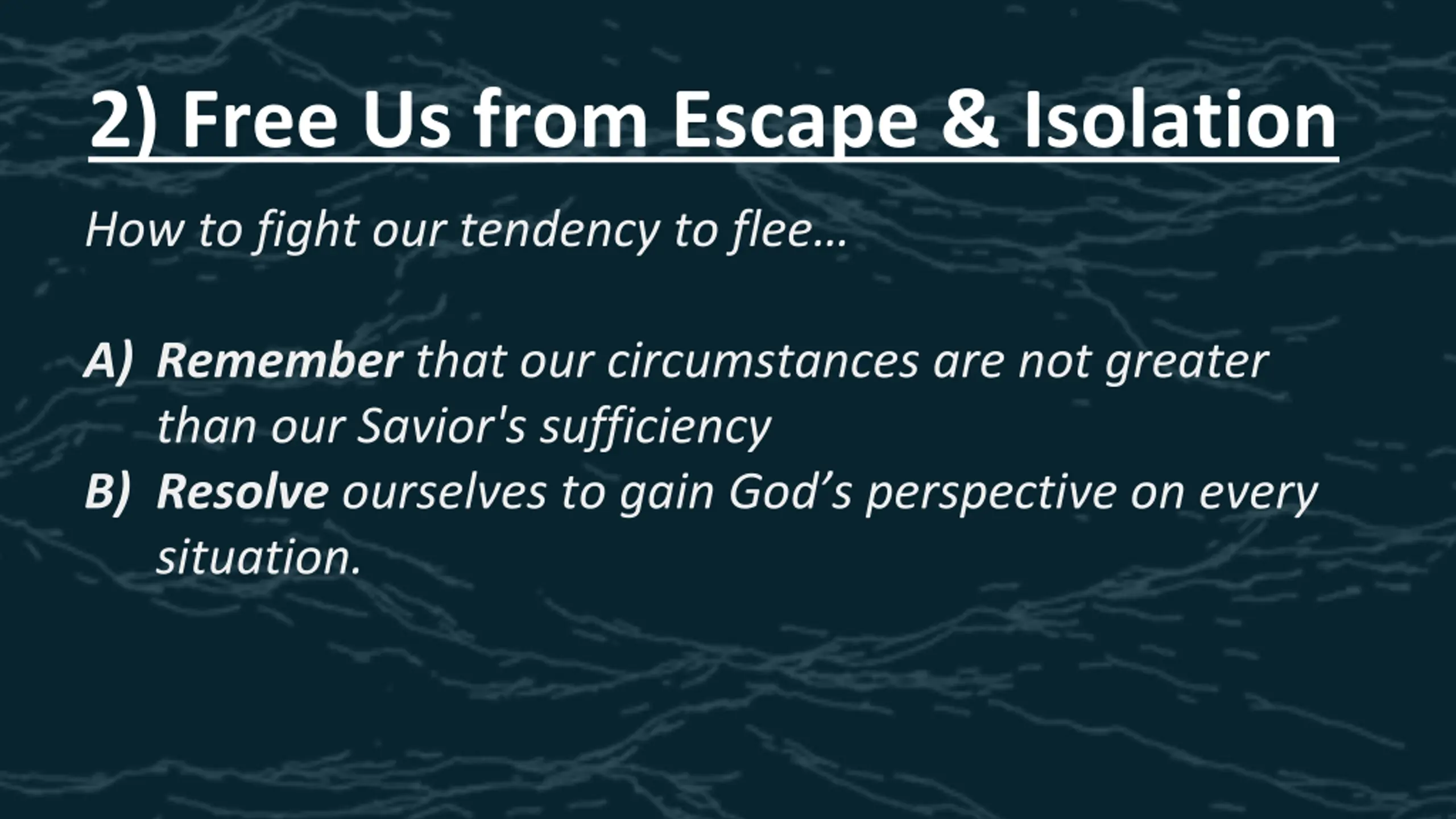 2) Free Us from Escape & Isolation

How to fight our tendency to flee…

A) Remember that our circumstances are not greater than our Savior's sufficiency
B) Resolve ourselves to gain God’s perspective on every situation.